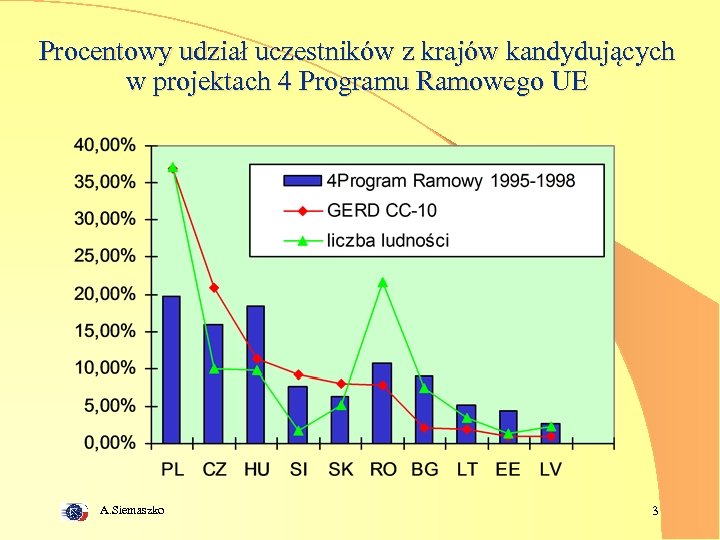 Procentowy udział uczestników z krajów kandydujących w projektach 4 Programu Ramowego UE

40,00%
35,00%
30,00%
25,00%
20,00%
15,00%
10,00%
5,00%
0,00%

4Program Ramowy 1995-1998
GERD CC-10
liczba ludności

PL CZ HU SI SK RO BG LT EE LV

A.Siemaszko

3